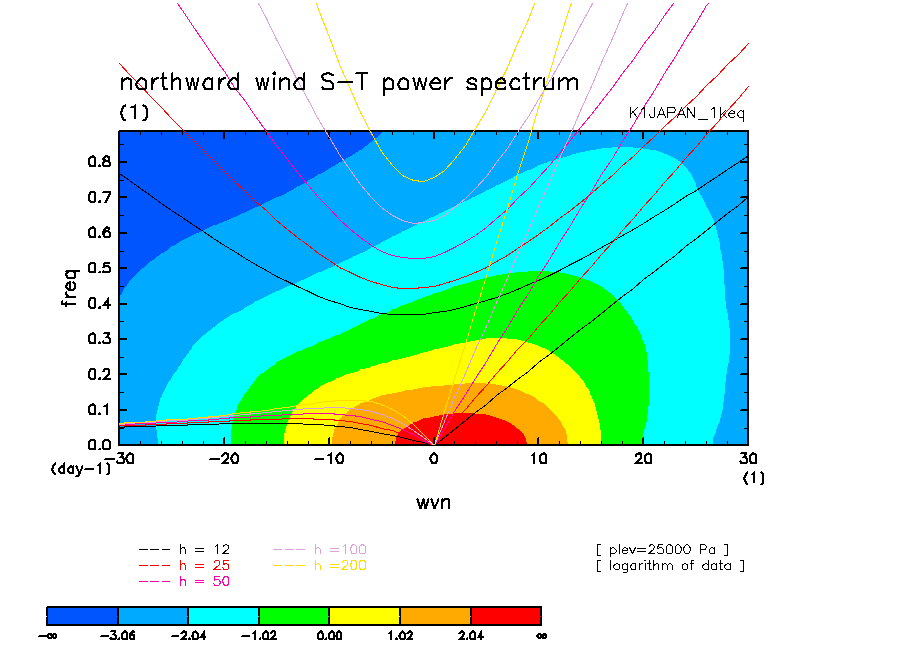 northward wind S-T power spectrum
(1)
K1JAPAN_1keq

freq
0.8
0.7
0.6
0.5
0.4
0.3
0.2
0.1
0.0
(day-1)
-30
-20
-10
0
10
20
30
(1)
wvn

--- h = 12
--- h = 25
--- h = 50
--- h =100
--- h =200

[ plev=25000 Pa ]
[ logarithm of data ]

$-\infty$
-3.06
-2.04
-1.02
0.00
1.02
2.04
$\infty$